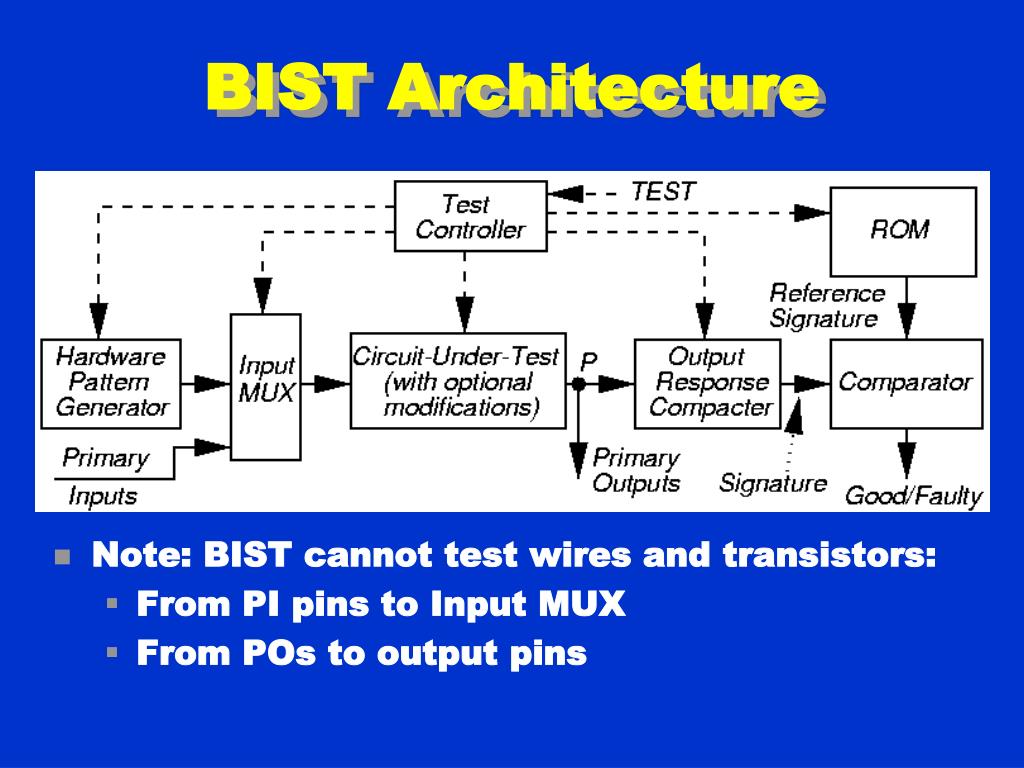 BIST Architecture

Test Controller

TEST

ROM

Reference Signature

Hardware Pattern Generator

Input MUX

Circuit-Under-Test (with optional modifications)

P

Output Response Compacter

Comparator

Primary Inputs

Primary Outputs

Signature

Good/Faulty

Note: BIST cannot test wires and transistors:

From PI pins to Input MUX

From POs to output pins